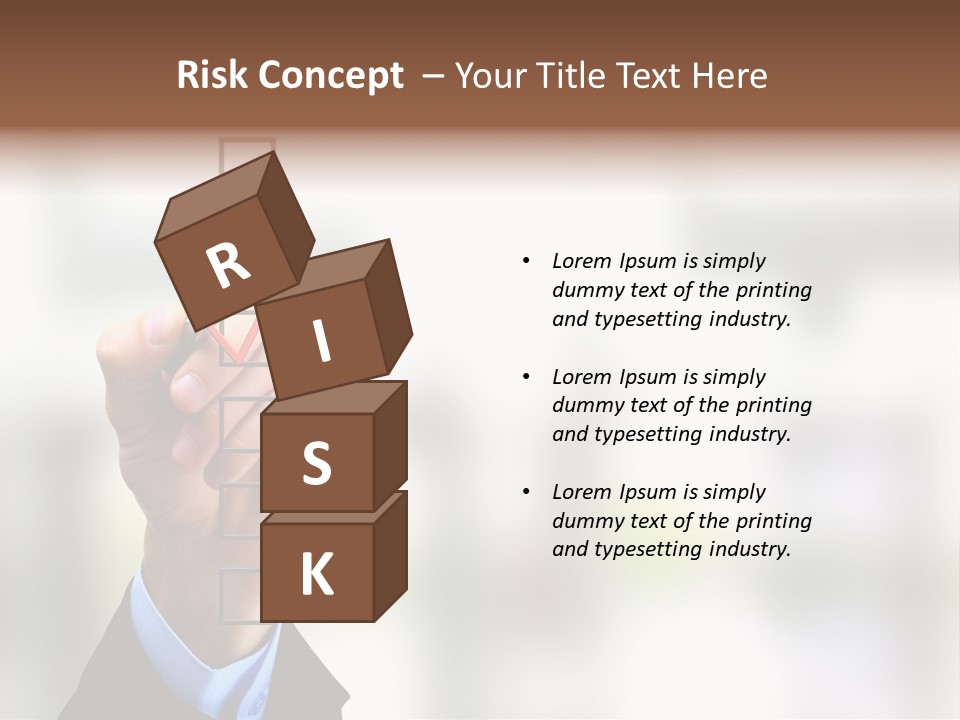 Risk Concept – Your Title Text Here

R
I
S
K

• Lorem Ipsum is simply dummy text of the printing and typesetting industry.

• Lorem Ipsum is simply dummy text of the printing and typesetting industry.

• Lorem Ipsum is simply dummy text of the printing and typesetting industry.